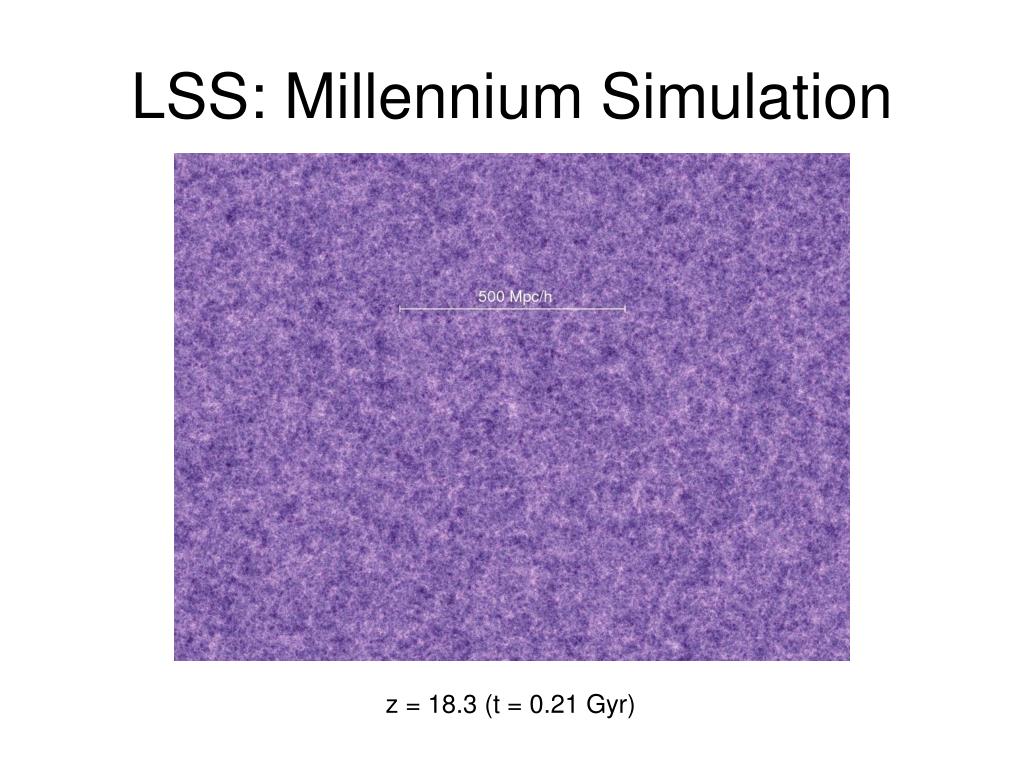 LSS: Millennium Simulation

500 Mpc/h

z = 18.3 (t = 0.21 Gyr)